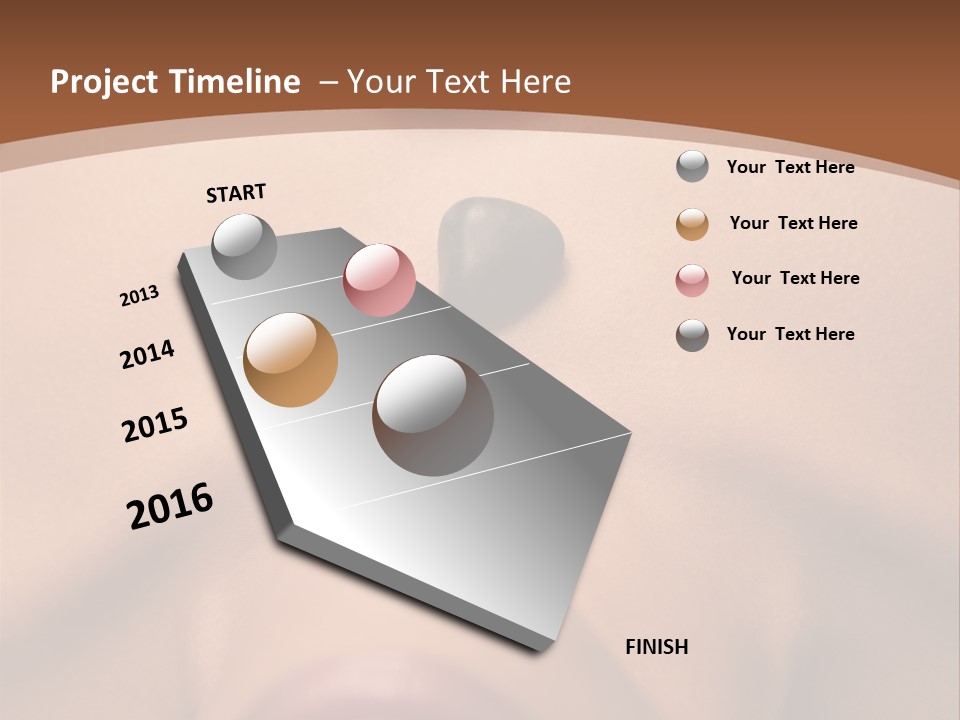 Project Timeline – Your Text Here

START

2013

2014

2015

2016

FINISH

Your Text Here

Your Text Here

Your Text Here

Your Text Here